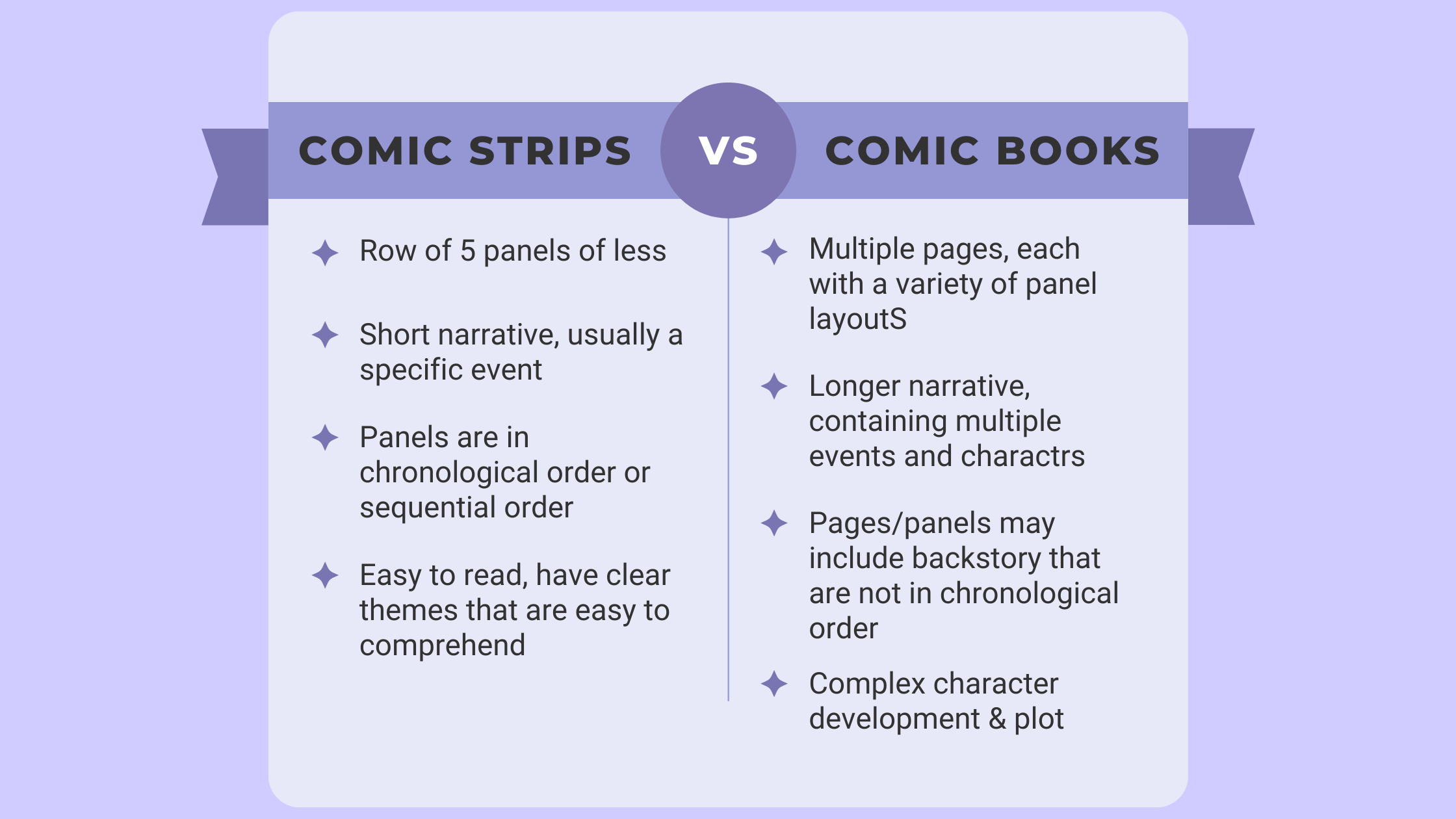 COMIC STRIPS

VS

COMIC BOOKS

Row of 5 panels of less

Short narrative, usually a specific event

Panels are in chronological order or sequential order

Easy to read, have clear themes that are easy to comprehend

Multiple pages, each with a variety of panel layoutS

Longer narrative, containing multiple events and charactrs

Pages/panels may include backstory that are not in chronological order

Complex character development & plot